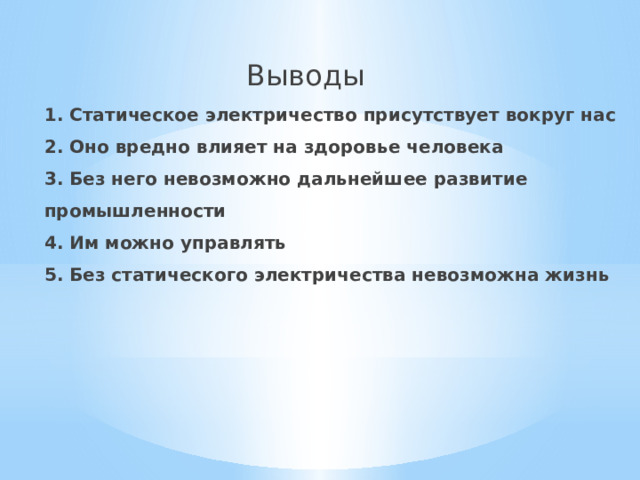 Выводы

1. Статическое электричество присутствует вокруг нас

2. Оно вредно влияет на здоровье человека

3. Без него невозможно дальнейшее развитие промышленности

4. Им можно управлять

5. Без статического электричества невозможна жизнь